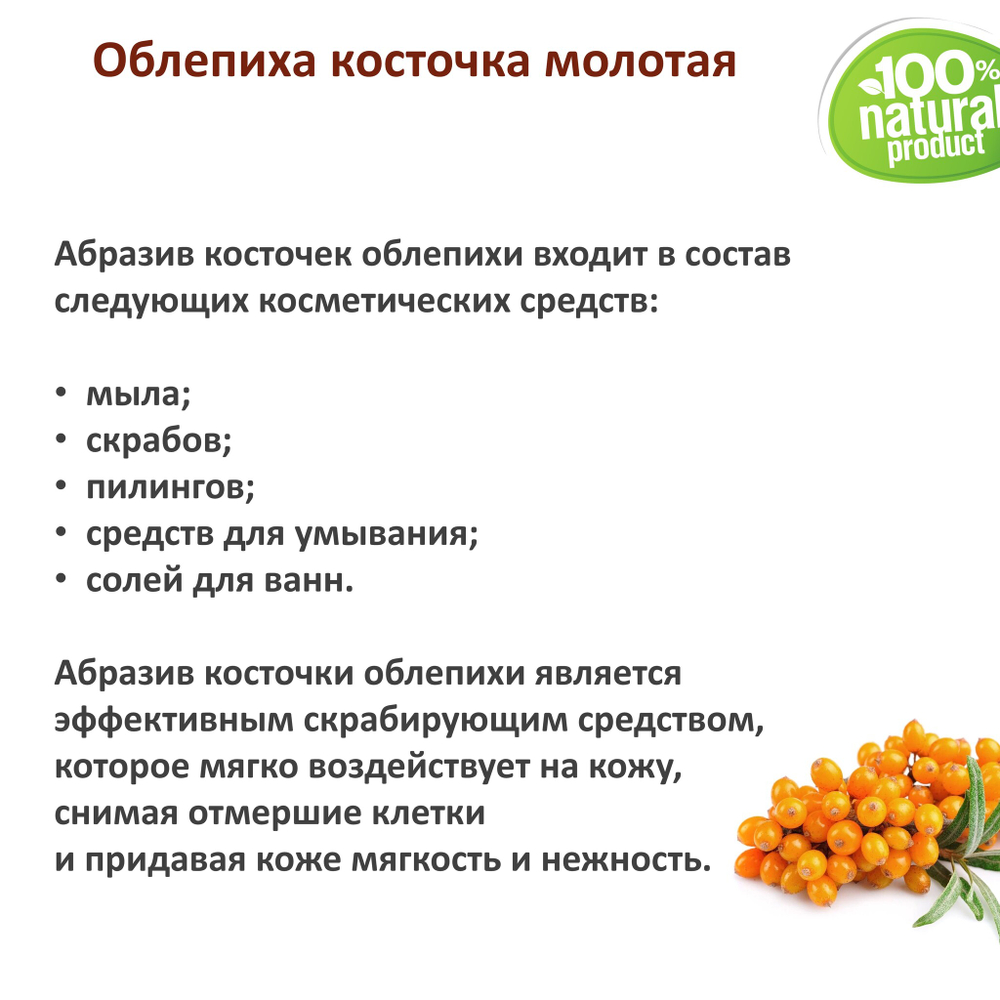 Облепиха косточка молотая

100% natural product

Абразив косточек облепихи входит в состав следующих косметических средств:

• мыла;
• скрабов;
• пилингов;
• средств для умывания;
• солей для ванн.

Абразив косточки облепихи является эффективным скрабирующим средством, которое мягко воздействует на кожу, снимая отмершие клетки
и придавая коже мягкость и нежность.